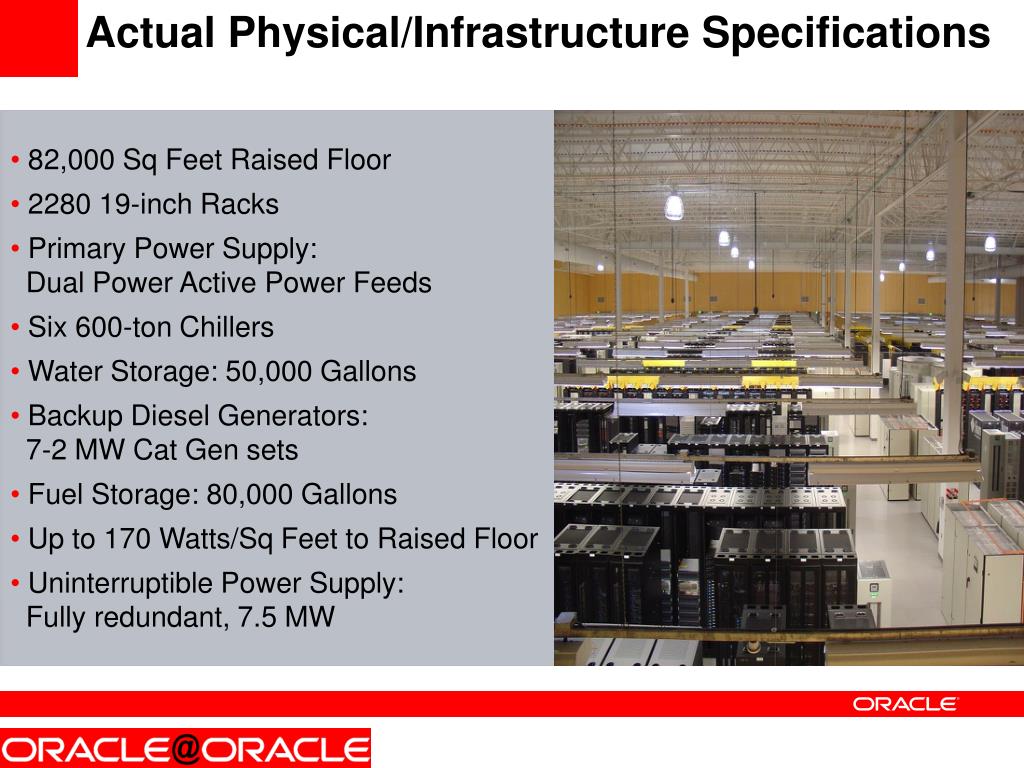 Actual Physical/Infrastructure Specifications

• 82,000 Sq Feet Raised Floor
• 2280 19-inch Racks
• Primary Power Supply: Dual Power Active Power Feeds
• Six 600-ton Chillers
• Water Storage: 50,000 Gallons
• Backup Diesel Generators: 7-2 MW Cat Gen sets
• Fuel Storage: 80,000 Gallons
• Up to 170 Watts/Sq Feet to Raised Floor
• Uninterruptible Power Supply: Fully redundant, 7.5 MW

ORACLE

ORACLE@ORACLE